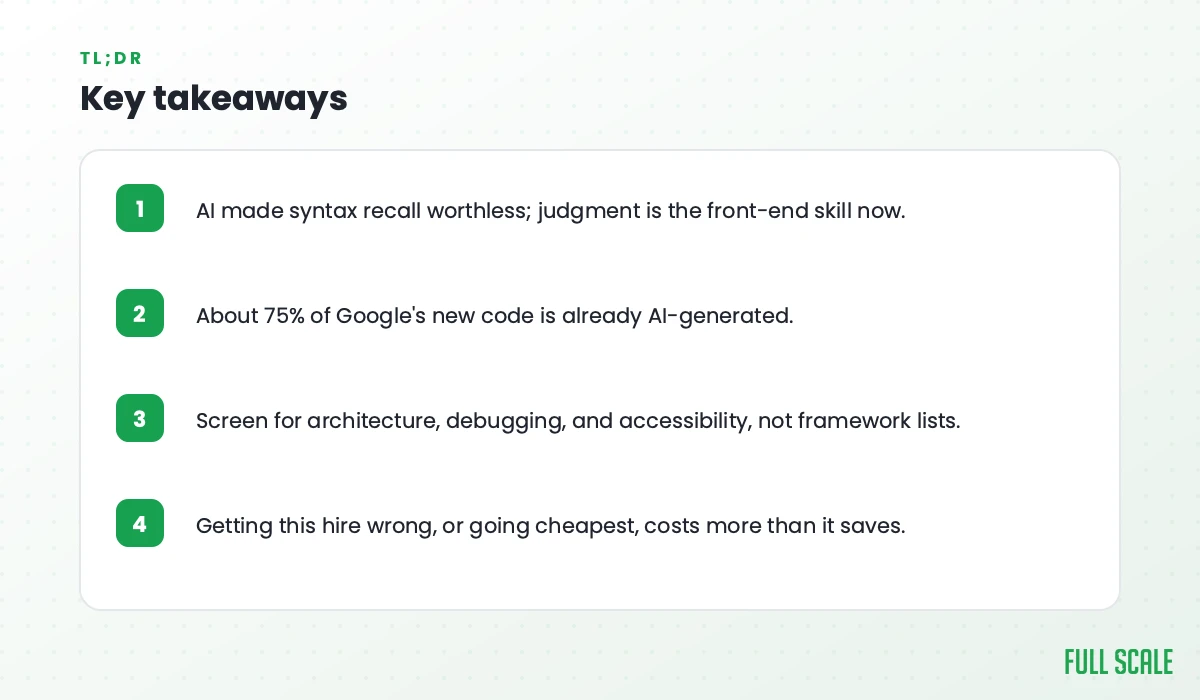 TL;DR

Key takeaways

1 AI made syntax recall worthless; judgment is the front-end skill now.

2 About 75% of Google's new code is already AI-generated.

3 Screen for architecture, debugging, and accessibility, not framework lists.

4 Getting this hire wrong, or going cheapest, costs more than it saves.

FULL SCALE